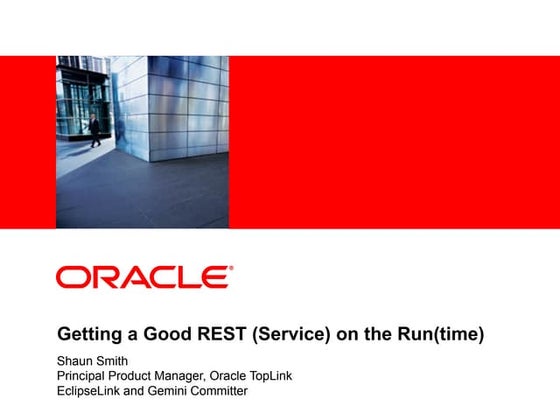 ORACLE®

Getting a Good REST (Service) on the Run(time)

Shaun Smith
Principal Product Manager, Oracle TopLink
EclipseLink and Gemini Committer